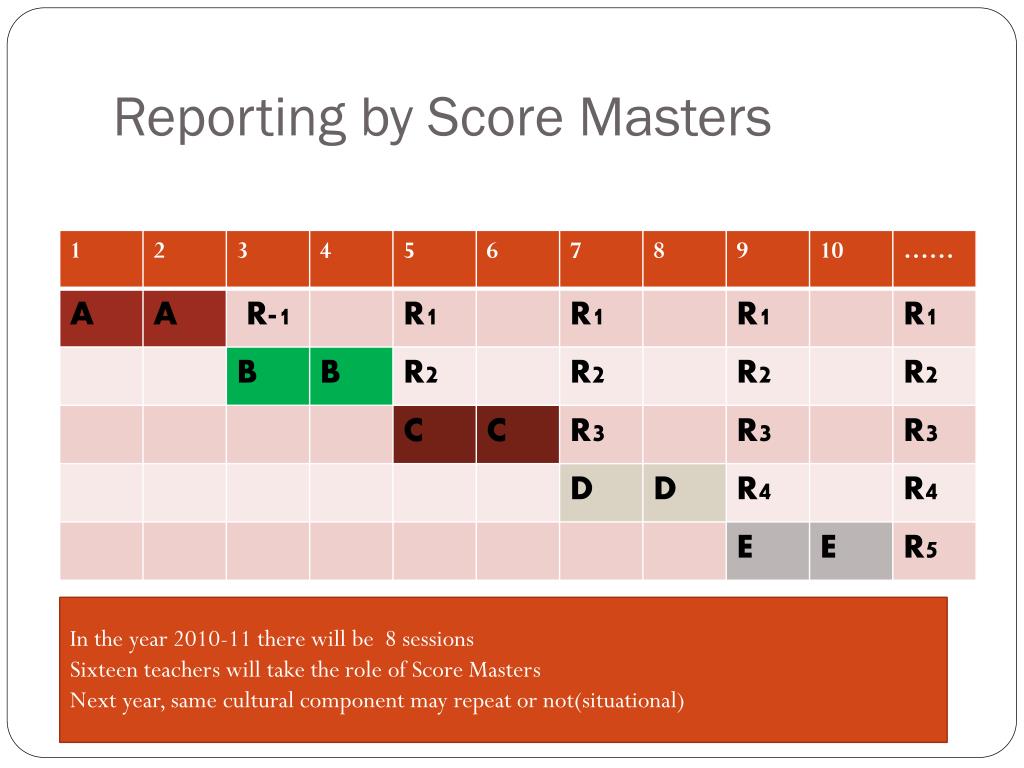 Reporting by Score Masters

| 1 | 2 | 3 | 4 | 5 | 6 | 7 | 8 | 9 | 10 | …… |
|---|---|---|---|---|---|---|---|---|---|---|
| A | A | R-1 | | R1 | | R1 | | R1 | | R1 |
| | | B | B | R2 | | R2 | | R2 | | R2 |
| | | | | C | C | R3 | | R3 | | R3 |
| | | | | | | D | D | R4 | | R4 |
| | | | | | | | | E | E | R5 |

In the year 2010-11 there will be 8 sessions
Sixteen teachers will take the role of Score Masters
Next year, same cultural component may repeat or not(situational)